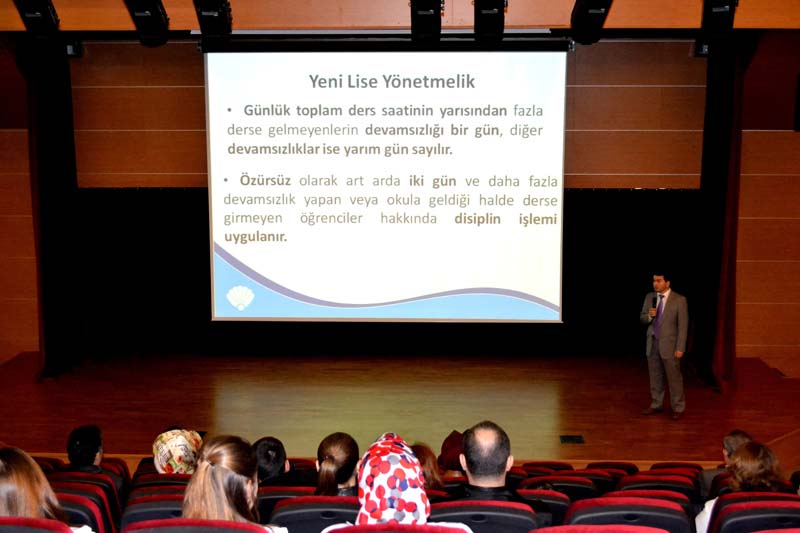 Yeni Lise Yönetmelik

• Günlük toplam ders saatinin yarısından fazla derse gelmeyenlerin devamsızlığı bir gün, diğer devamsızlıklar ise yarım gün sayılır.

• Özürsüz olarak art arda iki gün ve daha fazla devamsızlık yapan veya okula geldiği halde derse girmeyen öğrenciler hakkında disiplin işlemi uygulanır.